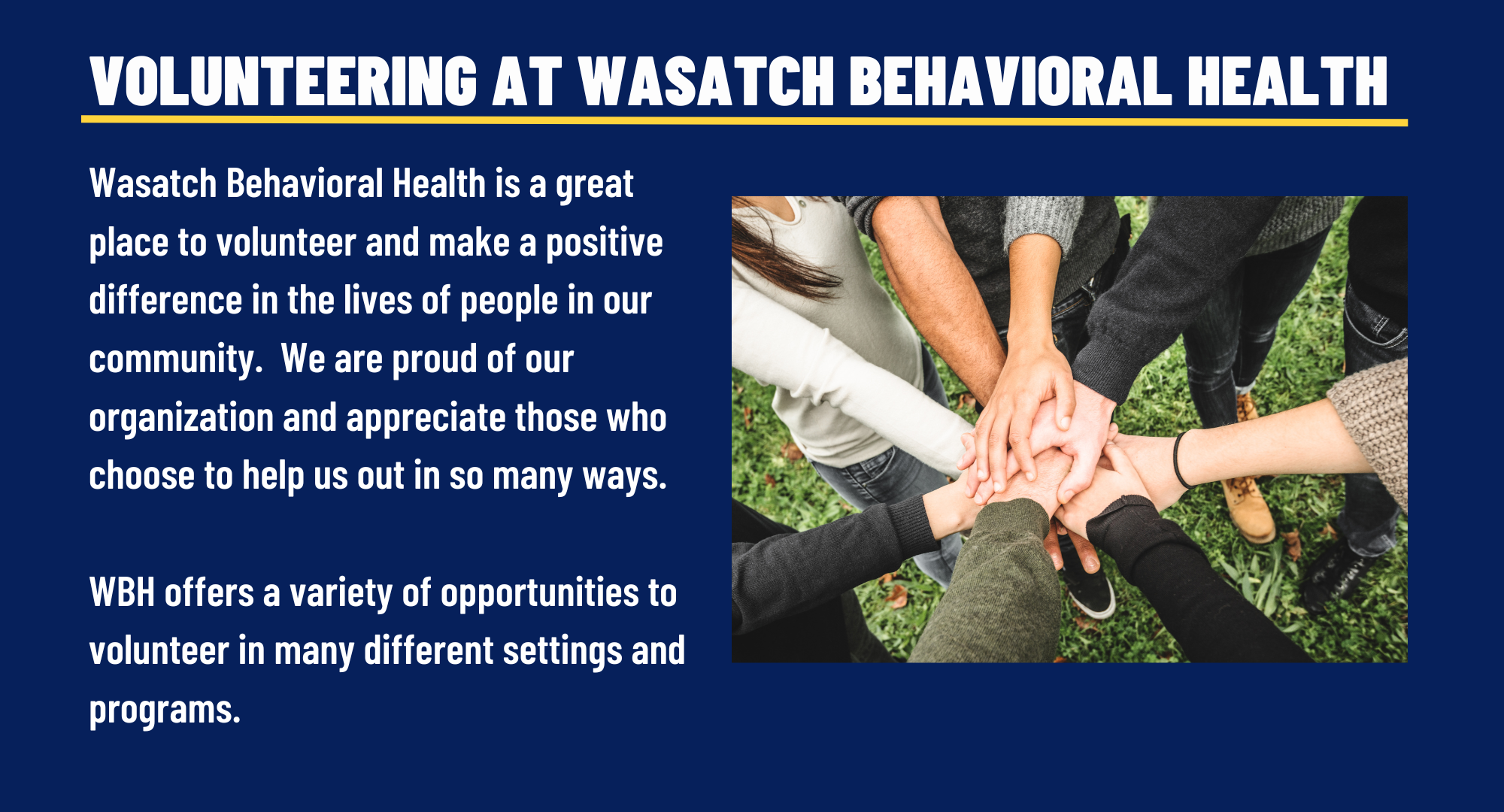 VOLUNTEERING AT WASATCH BEHAVIORAL HEALTH

Wasatch Behavioral Health is a great place to volunteer and make a positive difference in the lives of people in our community.  We are proud of our organization and appreciate those who choose to help us out in so many ways.

WBH offers a variety of opportunities to volunteer in many different settings and programs.